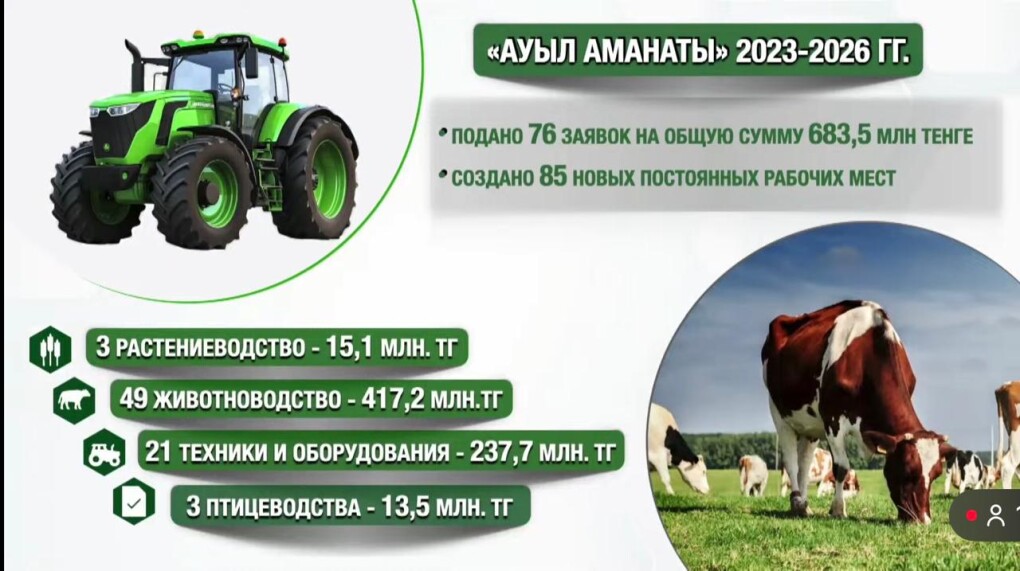 «АУЫЛ АМАНАТЫ» 2023-2026 ГГ.

• ПОДАНО 76 ЗАЯВОК НА ОБЩУЮ СУММУ 683,5 МЛН ТЕНГЕ
• СОЗДАНО 85 НОВЫХ ПОСТОЯННЫХ РАБОЧИХ МЕСТ

3 РАСТЕНИЕВОДСТВО - 15,1 МЛН. ТГ
49 ЖИВОТНОВОДСТВО - 417,2 МЛН.ТГ
21 ТЕХНИКИ И ОБОРУДОВАНИЯ - 237,7 МЛН. ТГ
3 ПТИЦЕВОДСТВА - 13,5 МЛН. ТГ